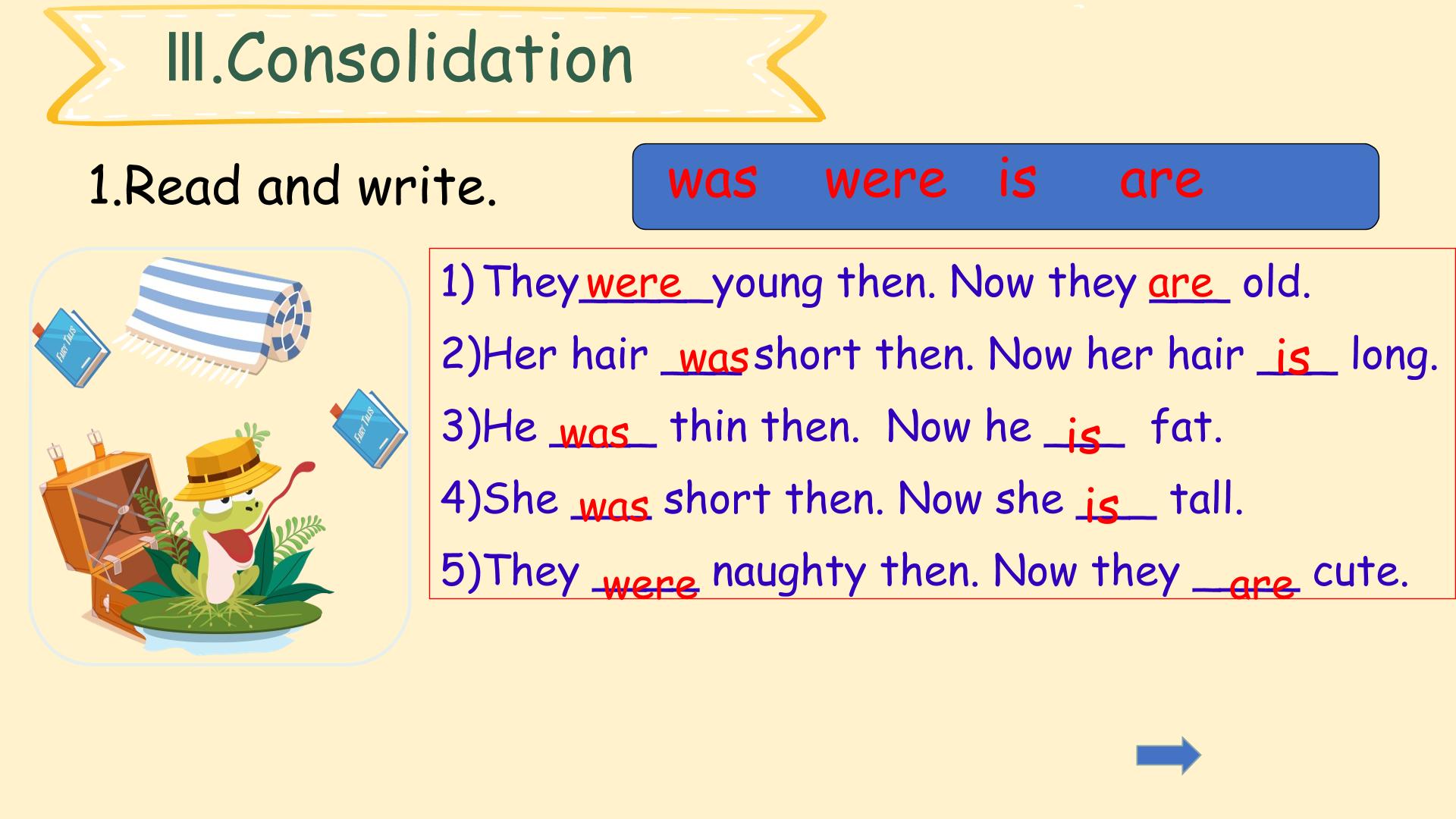 Ⅲ.Consolidation

1.Read and write.

was were is are

1) They were young then. Now they are old.

2)Her hair was short then. Now her hair is long.

3)He was thin then. Now he is fat.

4)She was short then. Now she is tall.

5)They were naughty then. Now they are cute.

FAIRY TALES

FAIRY TALES